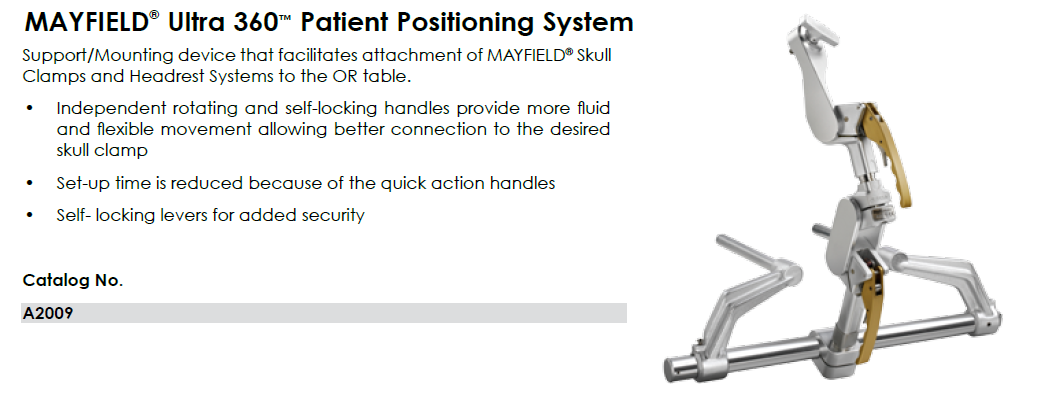 MAYFIELD® Ultra 360™ Patient Positioning System

Support/Mounting device that facilitates attachment of MAYFIELD® Skull Clamps and Headrest Systems to the OR table.

• Independent rotating and self-locking handles provide more fluid and flexible movement allowing better connection to the desired skull clamp

• Set-up time is reduced because of the quick action handles

• Self- locking levers for added security

Catalog No.

A2009